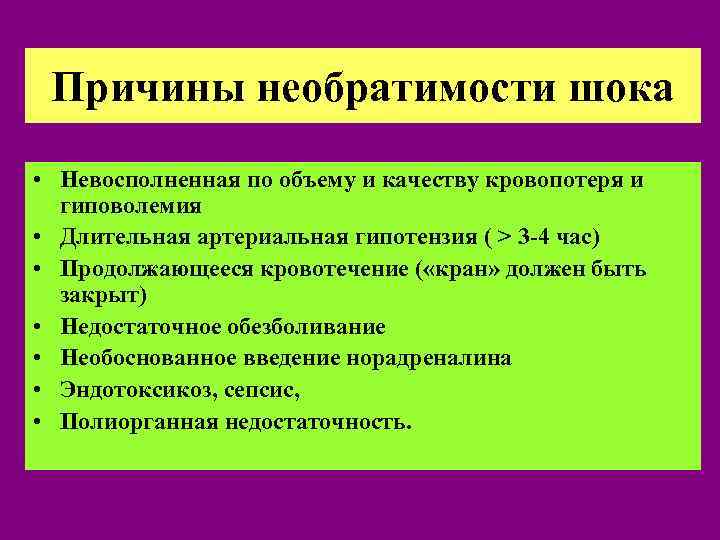 Причины необратимости шока

• Невосполненная по объему и качеству кровопотеря и гиповолемия
• Длительная артериальная гипотензия ( > 3-4 час)
• Продолжающееся кровотечение («кран» должен быть закрыт)
• Недостаточное обезболивание
• Необоснованное введение норадреналина
• Эндотоксикоз, сепсис,
• Полиорганная недостаточность.